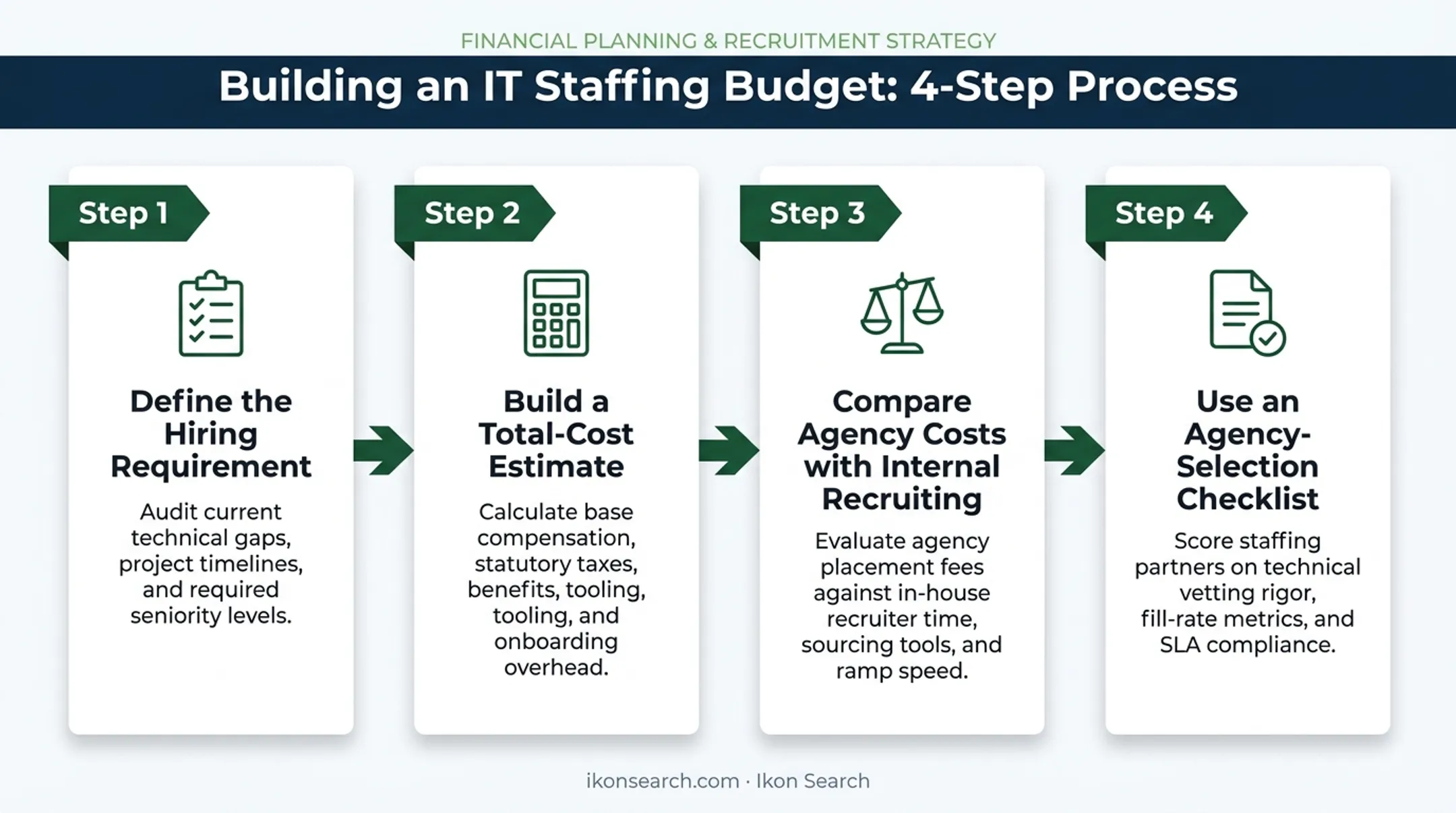 FINANCIAL PLANNING & RECRUITMENT STRATEGY

Building an IT Staffing Budget: 4-Step Process

Step 1

Define the Hiring Requirement

Audit current technical gaps, project timelines, and required seniority levels.

Step 2

Build a Total-Cost Estimate

Calculate base compensation, statutory taxes, benefits, tooling, tooling, and onboarding overhead.

Step 3

Compare Agency Costs with Internal Recruiting

Evaluate agency placement fees against in-house recruiter time, sourcing tools, and ramp speed.

Step 4

Use an Agency-Selection Checklist

Score staffing partners on technical vetting rigor, fill-rate metrics, and SLA compliance.

ikonsearch.com · Ikon Search